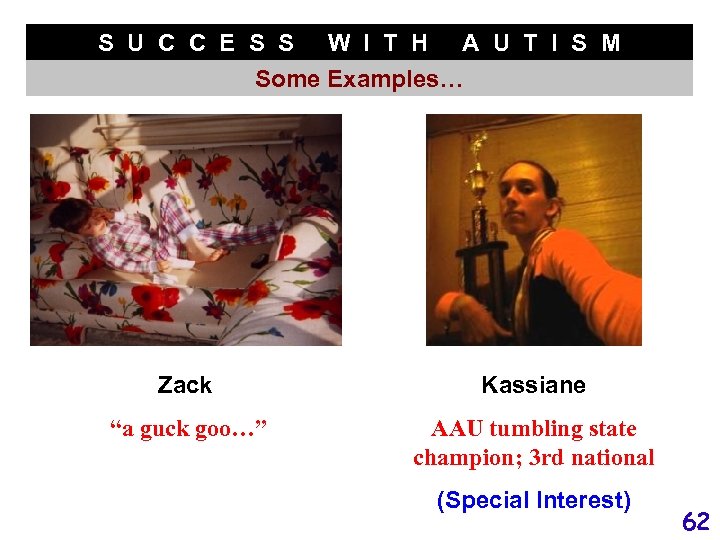 SUCCESS WITH AUTISM

Some Examples…

Zack

“a guck goo…”

Kassiane

AAU tumbling state champion; 3rd national

(Special Interest)

62